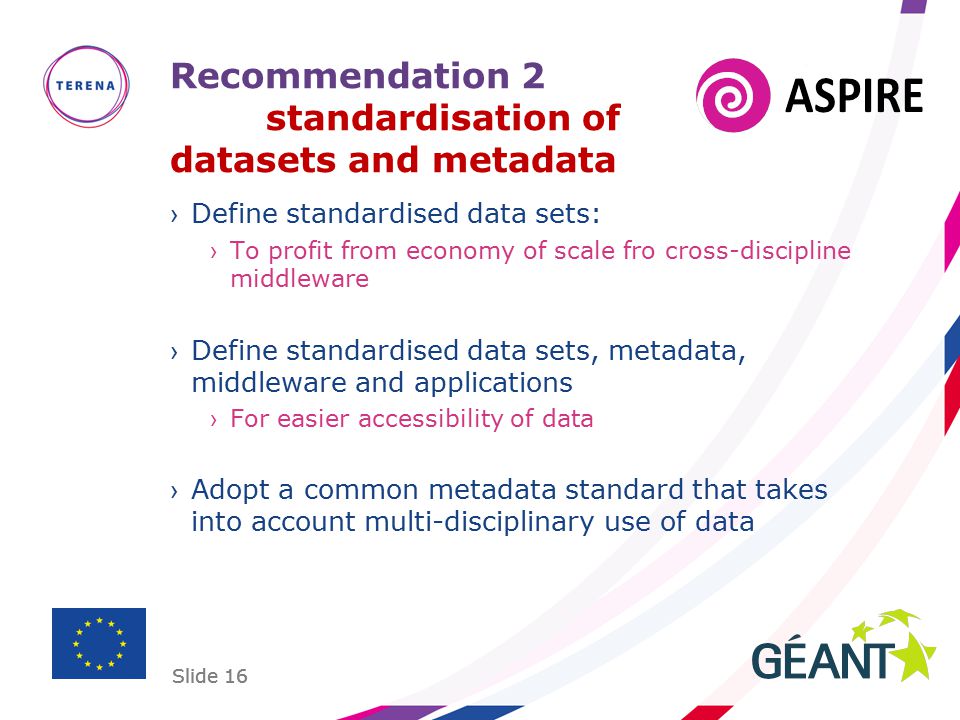 TERENA

Recommendation 2
standardisation of datasets and metadata

ASPIRE

› Define standardised data sets:

› To profit from economy of scale fro cross-discipline middleware

› Define standardised data sets, metadata, middleware and applications

› For easier accessibility of data

› Adopt a common metadata standard that takes into account multi-disciplinary use of data

Slide 16

GÉANT